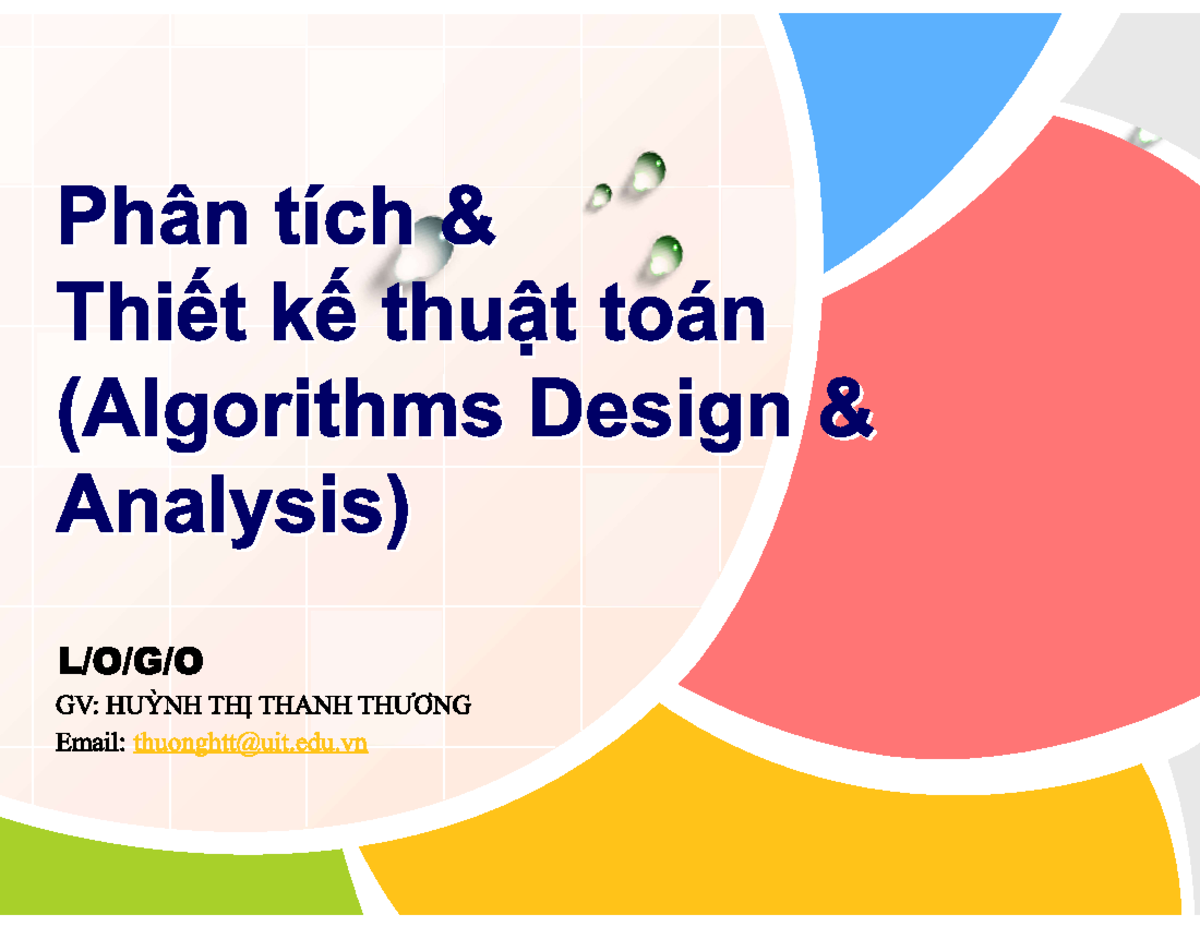 Phân tích &
Thiết kế thuật toán
(Algorithms Design &
Analysis)

L/O/G/O

GV: HUỲNH THỊ THANH THƯƠNG
Email: thuonghtt@uit.edu.vn